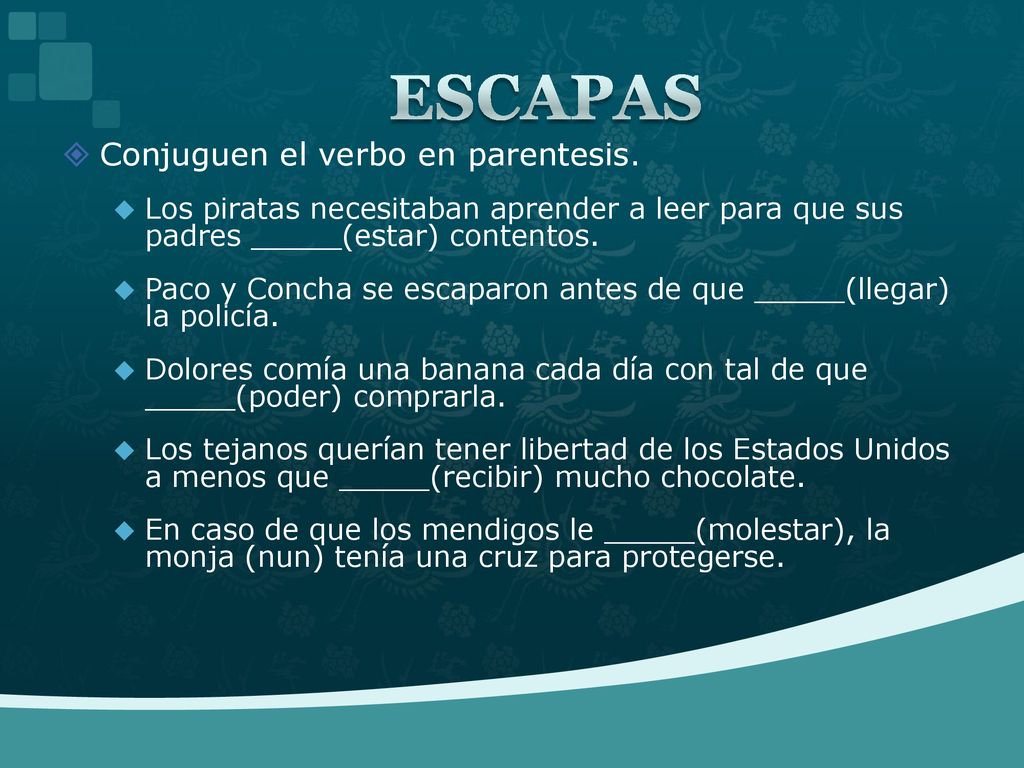 ESCAPAS

Conjuguen el verbo en parentesis.

Los piratas necesitaban aprender a leer para que sus padres _____(estar) contentos.

Paco y Concha se escaparon antes de que _____(llegar) la policía.

Dolores comía una banana cada día con tal de que _____(poder) comprarla.

Los tejanos querían tener libertad de los Estados Unidos a menos que _____(recibir) mucho chocolate.

En caso de que los mendigos le _____(molestar), la monja (nun) tenía una cruz para protegerse.